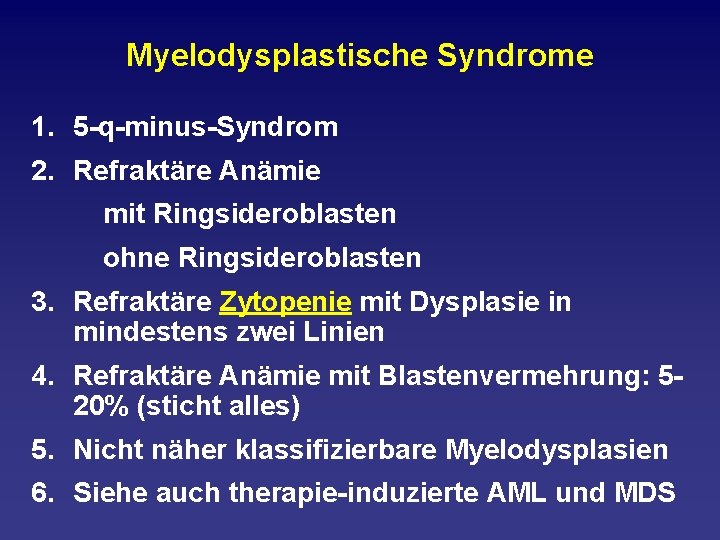 Myelodysplastische Syndrome

1. 5-q-minus-Syndrom
2. Refraktäre Anämie
mit Ringsideroblasten
ohne Ringsideroblasten
3. Refraktäre Zytopenie mit Dysplasie in mindestens zwei Linien
4. Refraktäre Anämie mit Blastenvermehrung: 5-20% (sticht alles)
5. Nicht näher klassifizierbare Myelodysplasien
6. Siehe auch therapie-induzierte AML und MDS